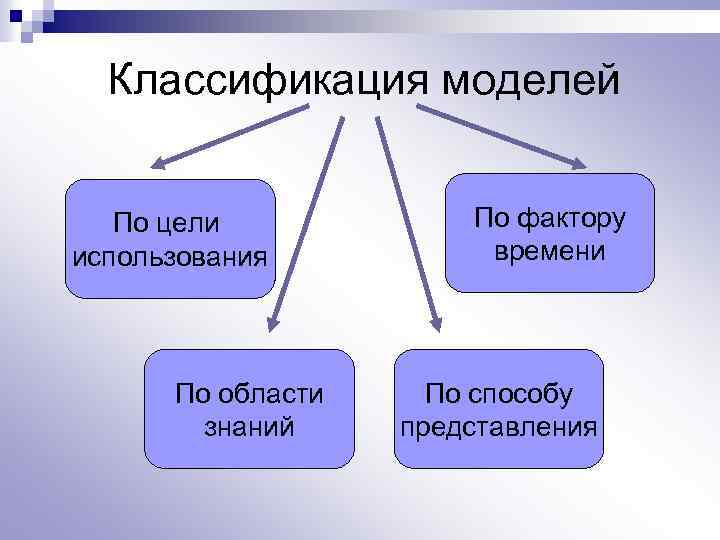 Классификация моделей

По цели использования

По фактору времени

По области знаний

По способу представления